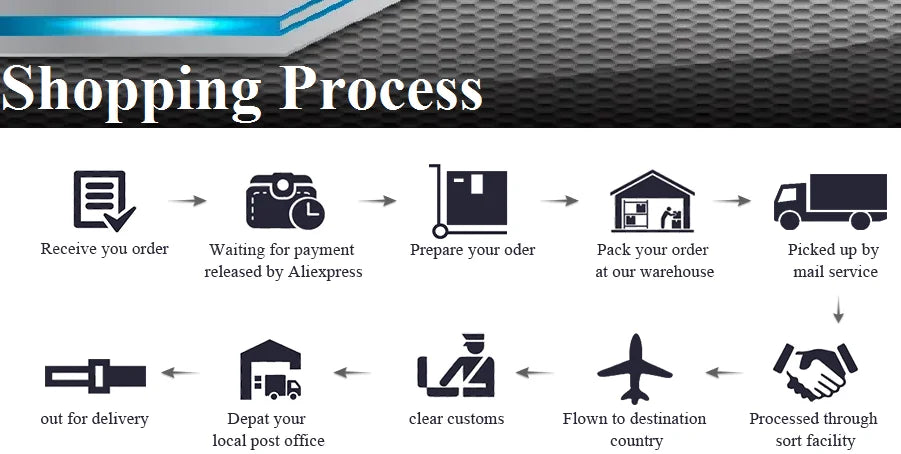 Shopping Process

Receive you order

Waiting for payment released by Aliexpress

Prepare your oder

Pack your order at our warehouse

Picked up by mail service

Processed through sort facility

Flown to destination country

clear customs

Depat your local post office

out for delivery